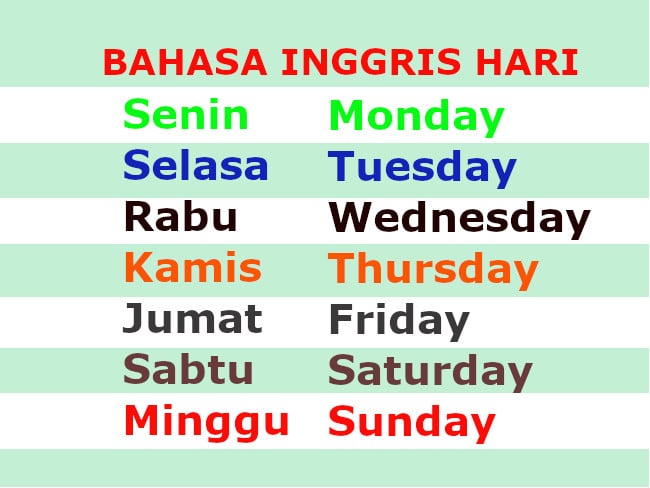 BAHASA INGGRIS HARI

| Senin | Monday |
|---|---|
| Selasa | Tuesday |
| Rabu | Wednesday |
| Kamis | Thursday |
| Jumat | Friday |
| Sabtu | Saturday |
| Minggu | Sunday |